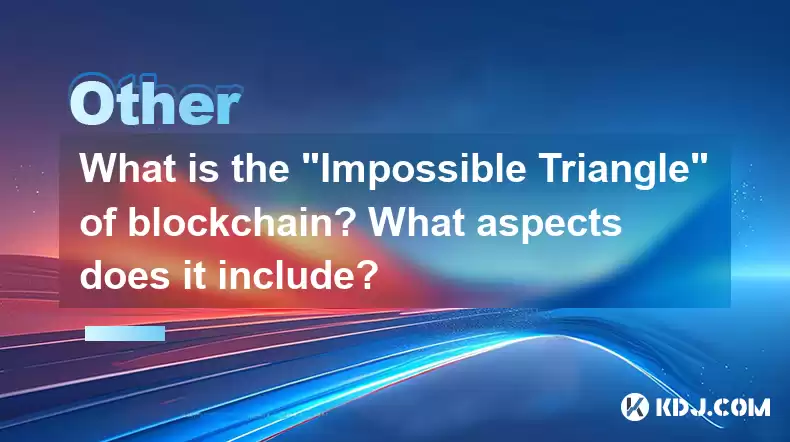 Other

What is the "Impossible Triangle" of blockchain? What aspects does it include?

KDJ.COM